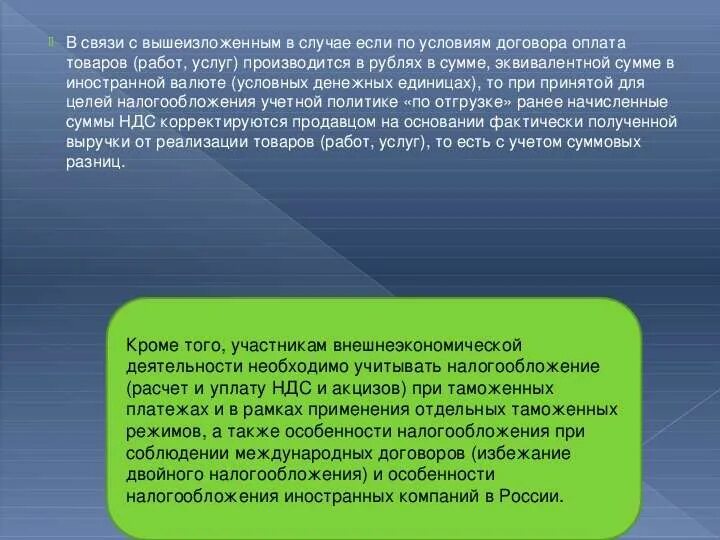 В связи с вышеизложенным в случае если по условиям договора оплата товаров (работ, услуг) производится в рублях в сумме, эквивалентной сумме в иностранной валюте (условных денежных единицах), то при принятой для целей налогообложения учетной политике «по отгрузке» ранее начисленные суммы НДС корректируются продавцом на основании фактически полученной выручки от реализации товаров (работ, услуг), то есть с учетом суммовых разниц.

Кроме того, участникам внешнеэкономической деятельности необходимо учитывать налогообложение (расчет и уплату НДС и акцизов) при таможенных платежах и в рамках применения отдельных таможенных режимов, а также особенности налогообложения при соблюдении международных договоров (избежание двойного налогообложения) и особенности налогообложения иностранных компаний в России.